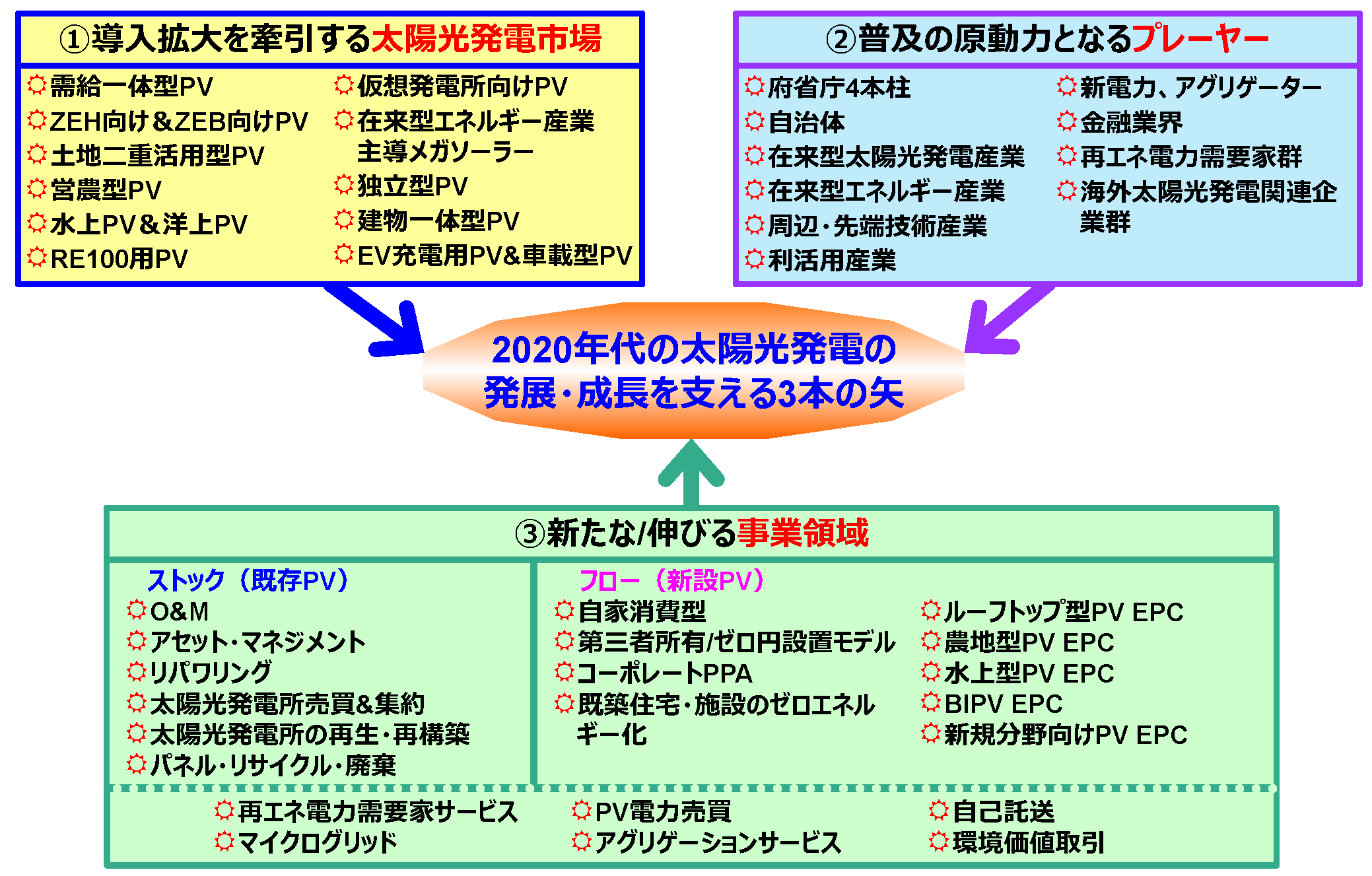 ①導入拡大を牽引する太陽光発電市場

☼需給一体型PV
☼ZEH向け＆ZEB向けPV
☼土地二重活用型PV
☼営農型PV
☼水上PV＆洋上PV
☼RE100用PV

☼仮想発電所向けPV
☼在来型エネルギー産業主導メガソーラー
☼独立型PV
☼建物一体型PV
☼EV充電用PV&車載型PV

②普及の原動力となるプレーヤー

☼府省庁4本柱
☼自治体
☼在来型太陽光発電産業
☼在来型エネルギー産業
☼周辺・先端技術産業
☼利活用産業

☼新電力、アグリゲーター
☼金融業界
☼再エネ電力需要家群
☼海外太陽光発電関連企業群

2020年代の太陽光発電の発展・成長を支える3本の矢

③新たな/伸びる事業領域

ストック（既存PV）
☼O&M
☼アセット・マネジメント
☼リパワリング
☼太陽光発電所売買&集約
☼太陽光発電所の再生・再構築
☼パネル・リサイクル・廃棄

フロー（新設PV）
☼自家消費型
☼第三者所有/ゼロ円設置モデル
☼コーポレートPPA
☼既築住宅・施設のゼロエネルギー化

☼ルーフトップ型PV EPC
☼農地型PV EPC
☼水上型PV EPC
☼BIPV EPC
☼新規分野向けPV EPC

☼再エネ電力需要家サービス
☼マイクログリッド
☼PV電力売買
☼アグリゲーションサービス
☼自己託送
☼環境価値取引